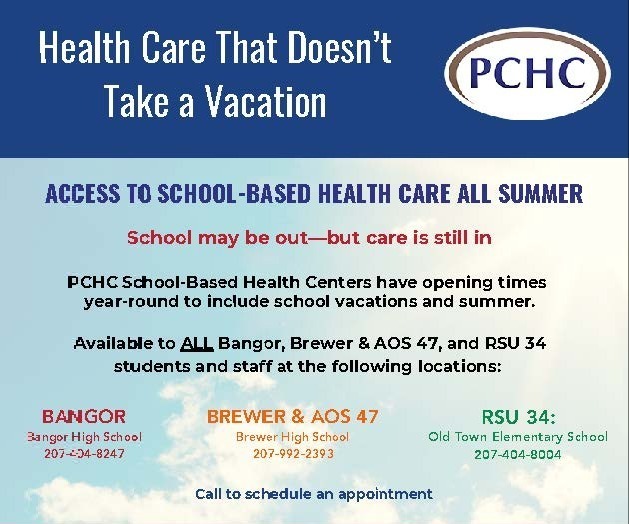 Health Care That Doesn't Take a Vacation

PCHC

ACCESS TO SCHOOL-BASED HEALTH CARE ALL SUMMER

School may be out—but care is still in

PCHC School-Based Health Centers have opening times year-round to include school vacations and summer.

Available to ALL Bangor, Brewer & AOS 47, and RSU 34 students and staff at the following locations:

BANGOR
Bangor High School
207-404-8247

BREWER & AOS 47
Brewer High School
207-992-2393

RSU 34:
Old Town Elementary School
207-404-8004

Call to schedule an appointment